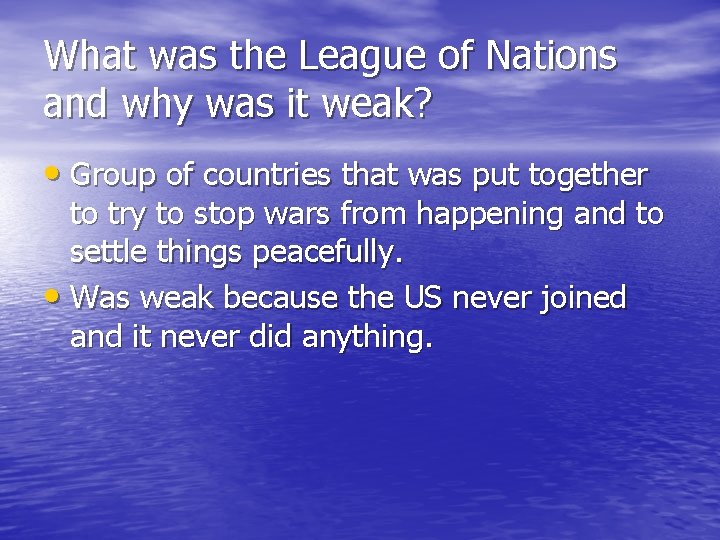 What was the League of Nations and why was it weak?

• Group of countries that was put together to try to stop wars from happening and to settle things peacefully.
• Was weak because the US never joined and it never did anything.